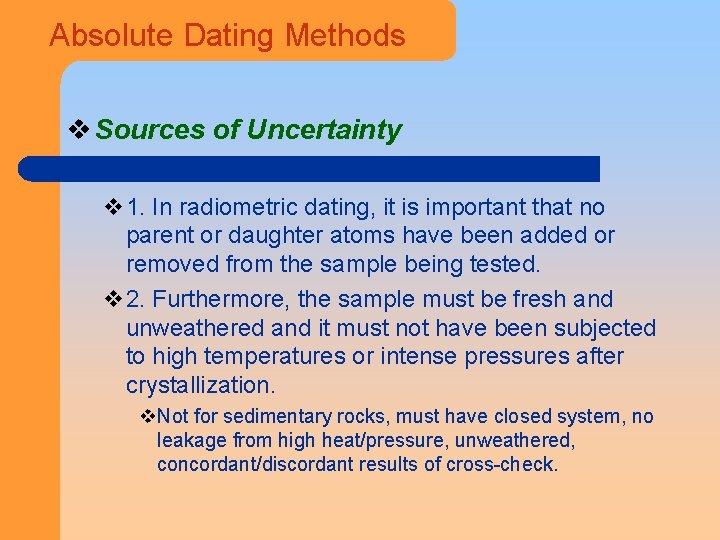 Absolute Dating Methods

❖ Sources of Uncertainty

❖ 1. In radiometric dating, it is important that no parent or daughter atoms have been added or removed from the sample being tested.

❖ 2. Furthermore, the sample must be fresh and unweathered and it must not have been subjected to high temperatures or intense pressures after crystallization.

❖ Not for sedimentary rocks, must have closed system, no leakage from high heat/pressure, unweathered, concordant/discordant results of cross-check.